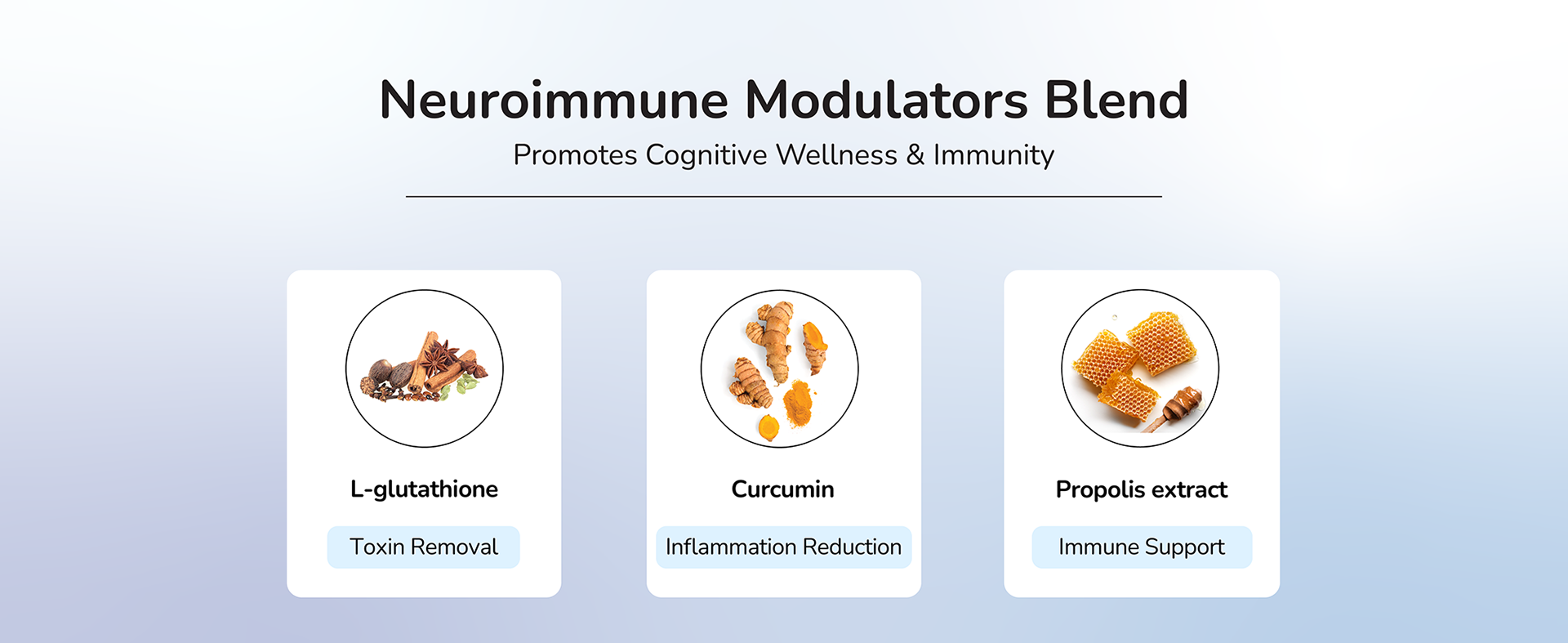 Neuroimmune Modulators Blend

Promotes Cognitive Wellness & Immunity

L-glutathione

Toxin Removal

Curcumin

Inflammation Reduction

Propolis extract

Immune Support